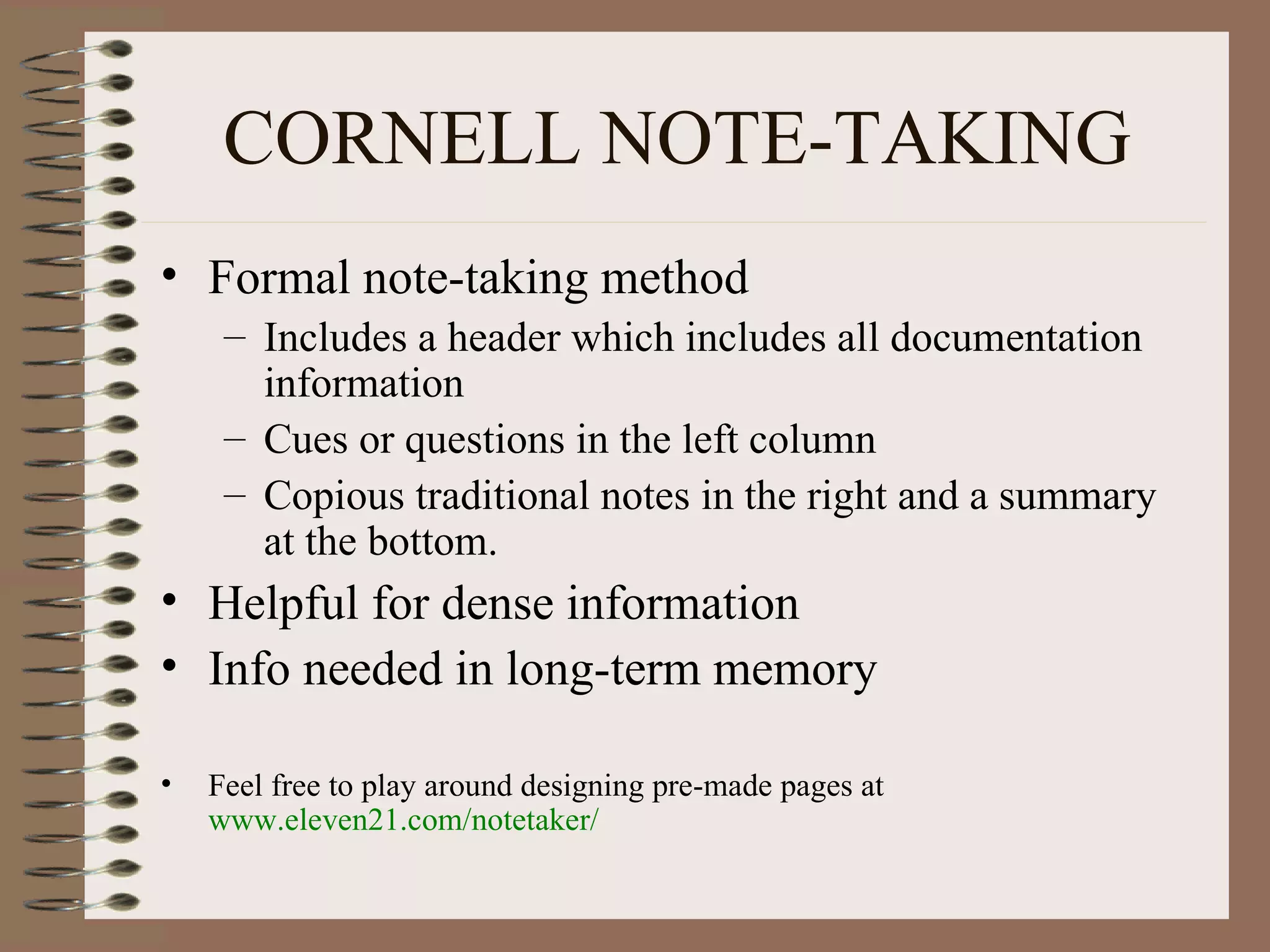 CORNELL NOTE-TAKING

• Formal note-taking method
– Includes a header which includes all documentation information
– Cues or questions in the left column
– Copious traditional notes in the right and a summary at the bottom.
• Helpful for dense information
• Info needed in long-term memory

• Feel free to play around designing pre-made pages at www.eleven21.com/notetaker/